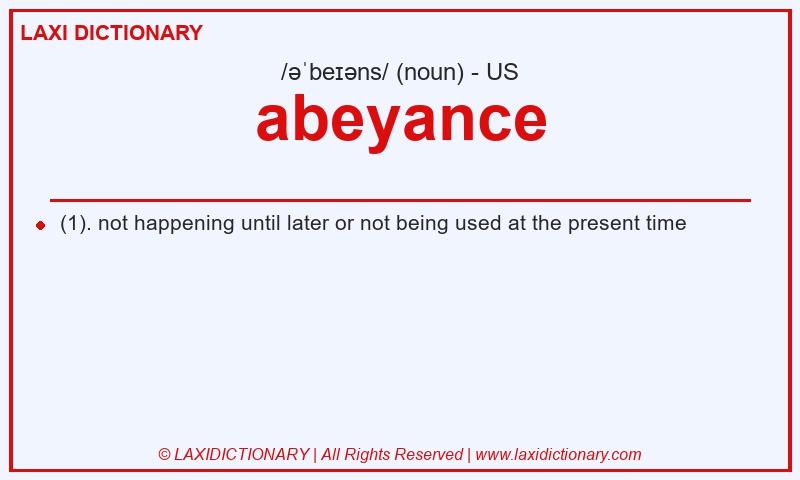 LAXI DICTIONARY

/əˈbeɪəns/ (noun) - US

abeyance

(1). not happening until later or not being used at the present time

© LAXIDICTIONARY | All Rights Reserved | www.laxidictionary.com